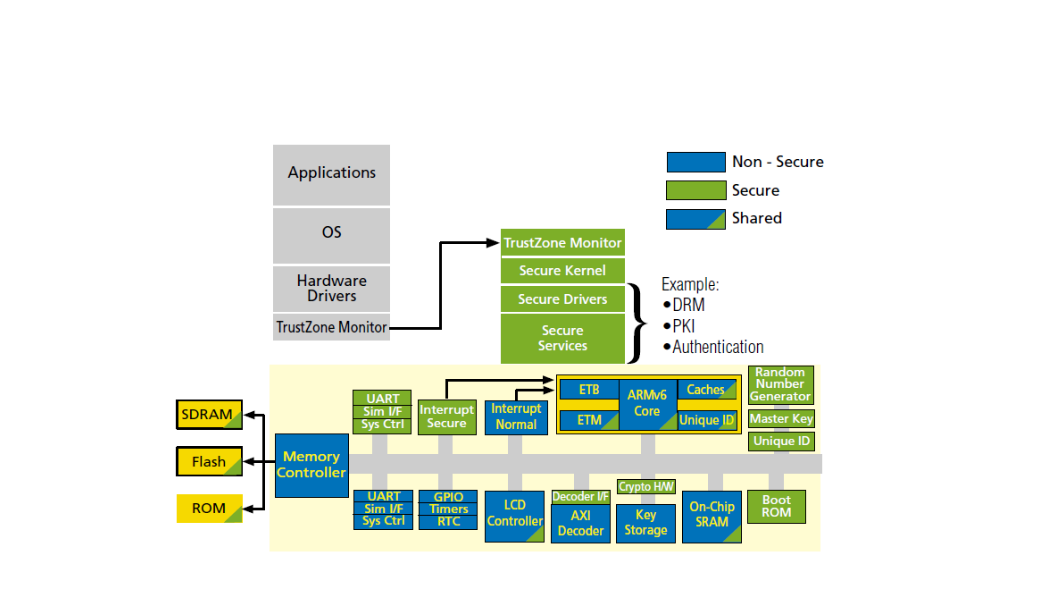 Applications

OS

Hardware Drivers

TrustZone Monitor

Non - Secure

Secure

Shared

TrustZone Monitor

Secure Kernel

Secure Drivers

Secure Services

Example:
•DRM
•PKI
•Authentication

SDRAM

Flash

ROM

Memory Controller

UART
Sim I/F
Sys Ctrl

Interrupt Secure

Interrupt Normal

ETB

ETM

ARMv6 Core

Caches

Unique ID

Random Number Generator

Master Key

Unique ID

UART
Sim I/F
Sys Ctrl

GPIO
Timers
RTC

LCD Controller

Decoder I/F

AXI Decoder

Crypto H/W

Key Storage

On-Chip SRAM

Boot ROM